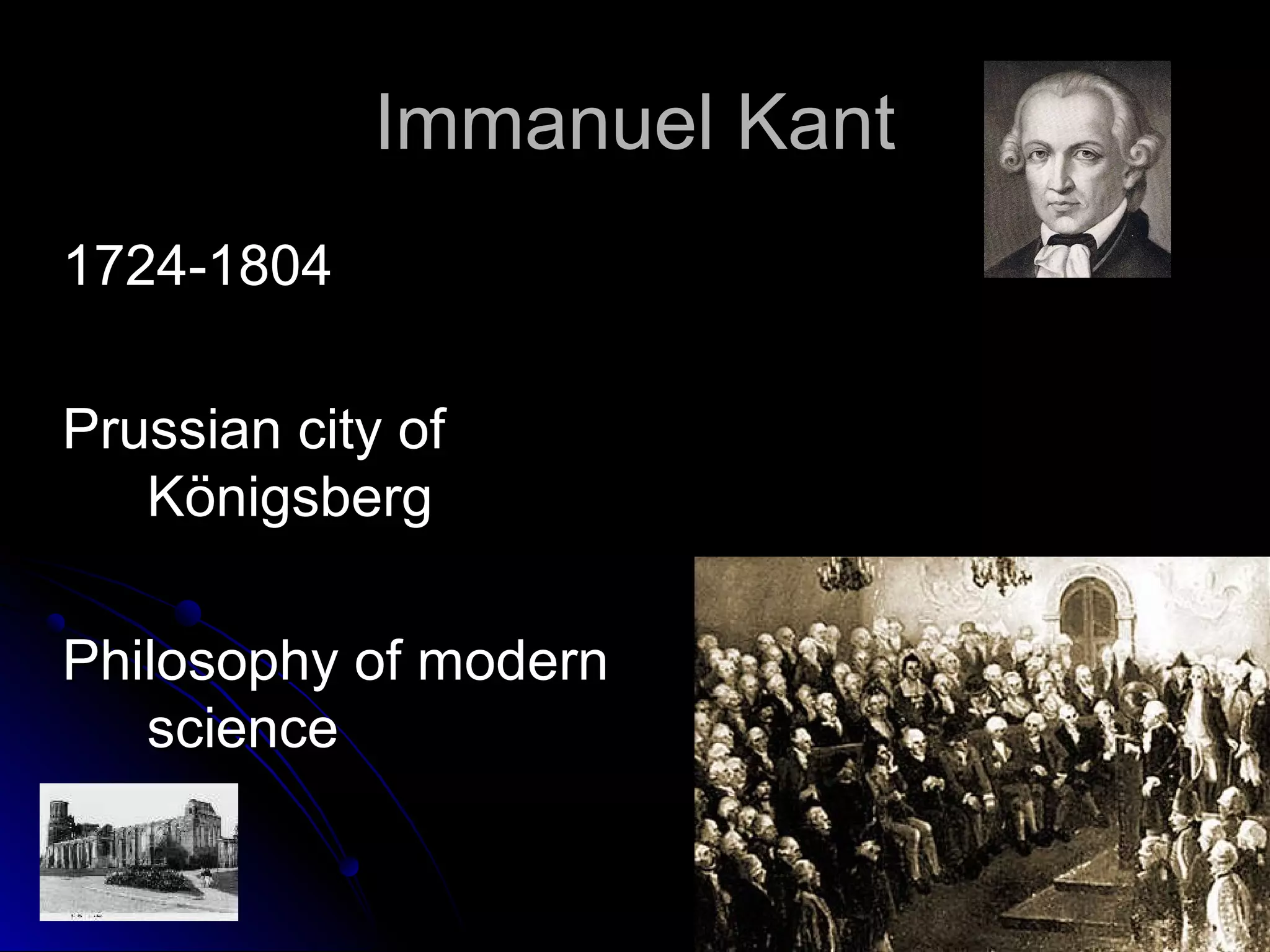 Immanuel Kant

1724-1804

Prussian city of Königsberg

Philosophy of modern science